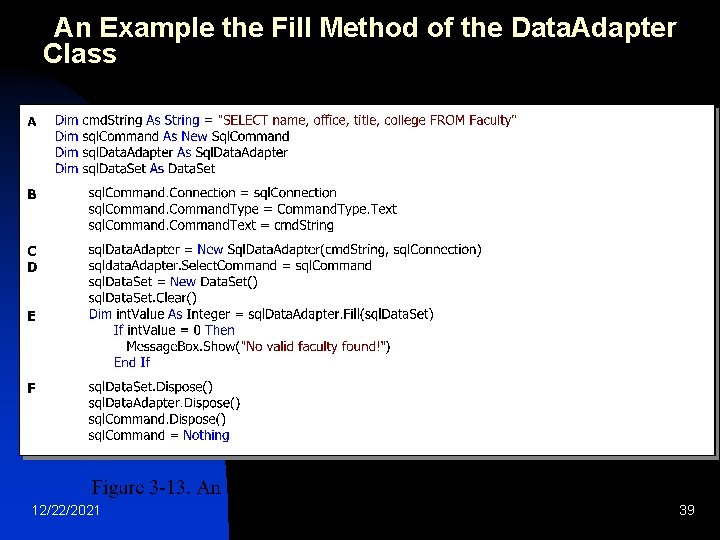 An Example the Fill Method of the DataAdapter Class

A Dim cmdString As String = "SELECT name, office, title, college FROM Faculty"
Dim sqlCommand As New SqlCommand
Dim sqlDataAdapter As SqlDataAdapter
Dim sqlDataSet As DataSet

B sqlCommand.Connection = sqlConnection
sqlCommand.CommandType = CommandType.Text
sqlCommand.CommandText = cmdString

C sqlDataAdapter = New SqlDataAdapter(cmdString, sqlConnection)
D sqldataAdapter.SelectCommand = sqlCommand
sqlDataSet = New DataSet()
sqlDataSet.Clear()
E Dim intValue As Integer = sqlDataAdapter.Fill(sqlDataSet)
If intValue = 0 Then
MessageBox.Show("No valid faculty found!")
End If

F sqlDataSet.Dispose()
sqlDataAdapter.Dispose()
sqlCommand.Dispose()
sqlCommand = Nothing

Figure 3-13. An

12/22/2021

39